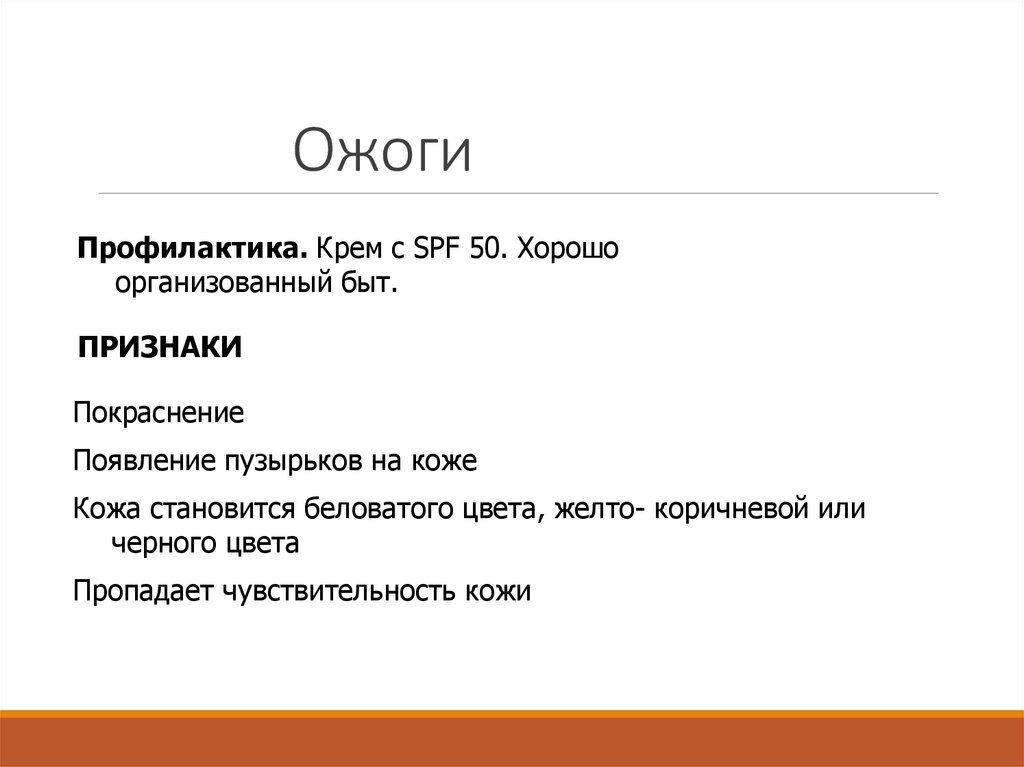 Ожоги

Профилактика. Крем с SPF 50. Хорошо организованный быт.

ПРИЗНАКИ

Покраснение

Появление пузырьков на коже

Кожа становится беловатого цвета, желто- коричневой или черного цвета

Пропадает чувствительность кожи